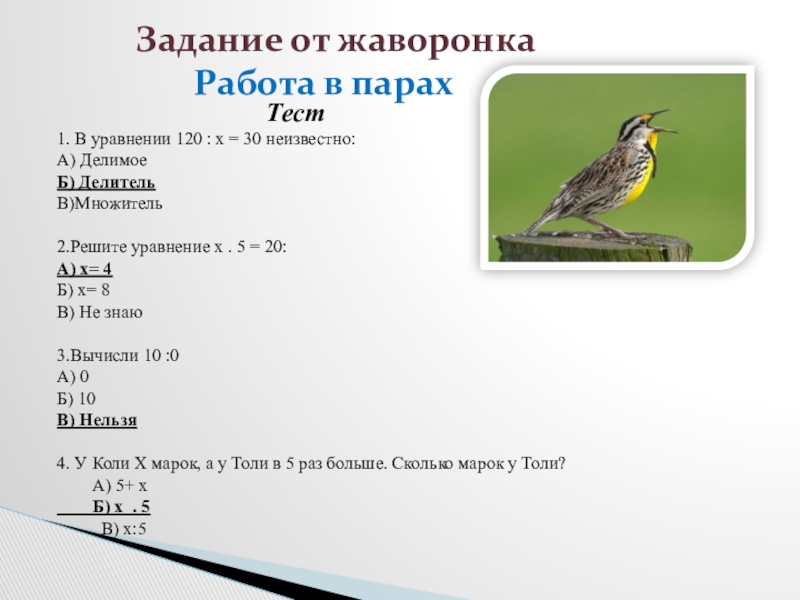 Задание от жаворонка
Работа в парах
Тест

1. В уравнении 120 : х = 30 неизвестно:
А) Делимое
Б) Делитель
В)Множитель

2.Решите уравнение х . 5 = 20:
А) х= 4
Б) х= 8
В) Не знаю

3.Вычисли 10 :0
А) 0
Б) 10
В) Нельзя

4. У Коли Х марок, а у Толи в 5 раз больше. Сколько марок у Толи?
А) 5+ х
Б) х . 5
В) х:5